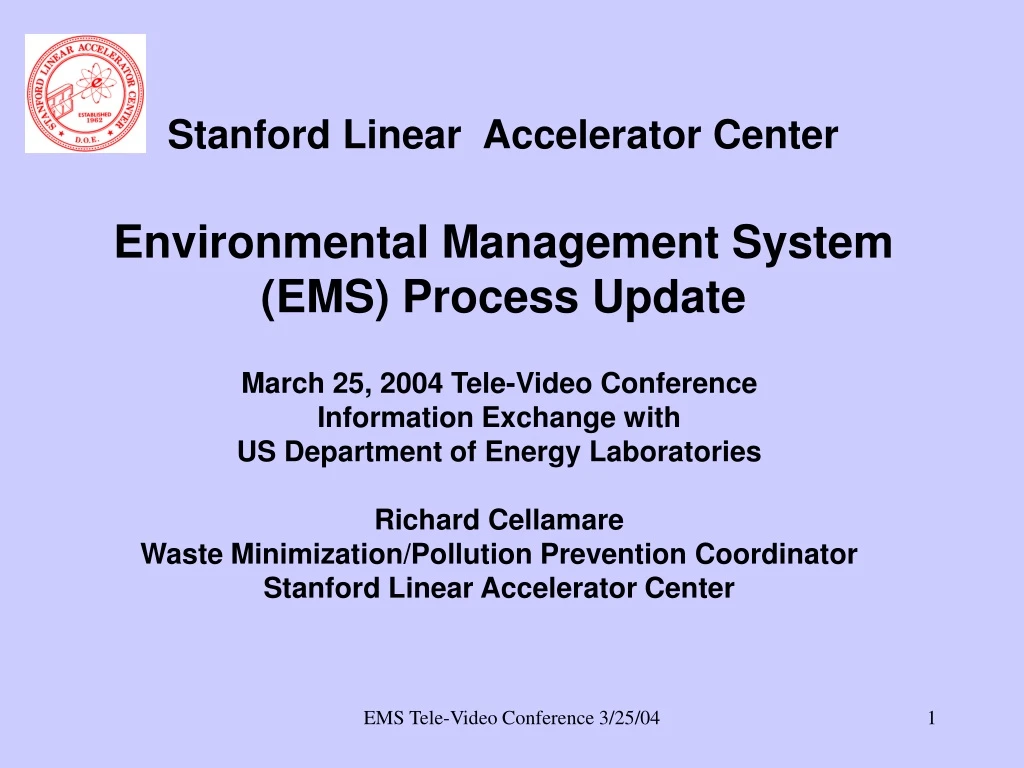 STANFORD LINEAR ACCELERATOR CENTER
ESTABLISHED 1962
D.O.E.

Stanford Linear Accelerator Center

Environmental Management System (EMS) Process Update

March 25, 2004 Tele-Video Conference
Information Exchange with
US Department of Energy Laboratories

Richard Cellamare
Waste Minimization/Pollution Prevention Coordinator
Stanford Linear Accelerator Center

EMS Tele-Video Conference 3/25/04

1